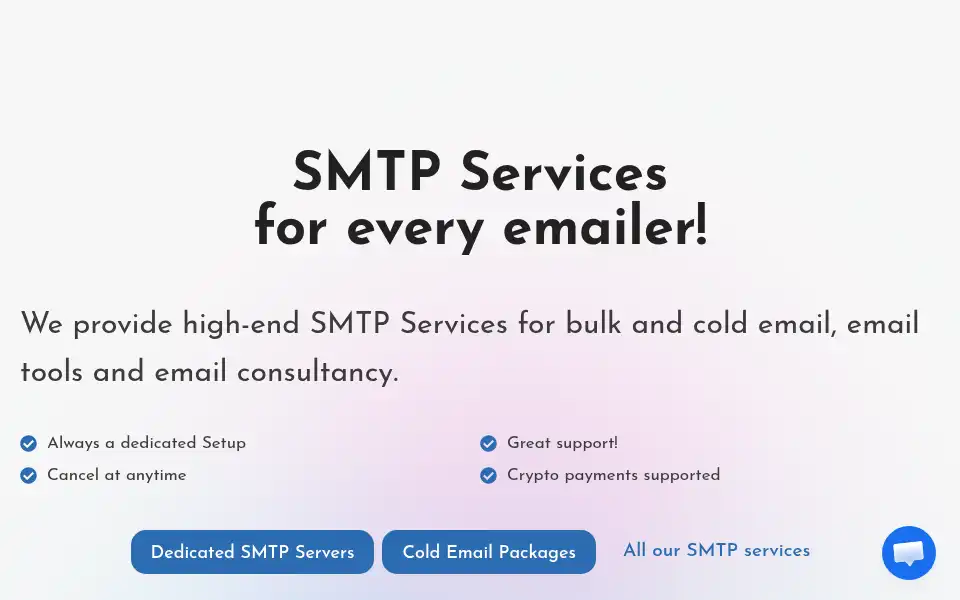 SMTP Services
for every emailer!

We provide high-end SMTP Services for bulk and cold email, email tools and email consultancy.

Always a dedicated Setup
Cancel at anytime

Great support!
Crypto payments supported

Dedicated SMTP Servers
Cold Email Packages
All our SMTP services